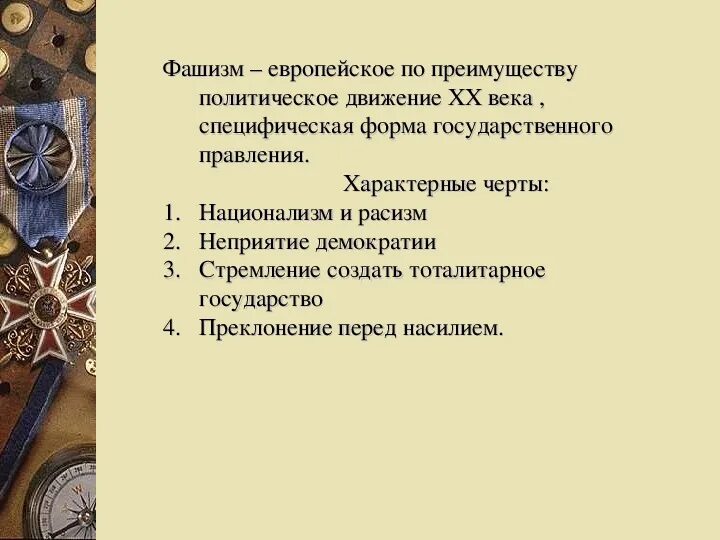 Фашизм – европейское по преимуществу политическое движение XX века , специфическая форма государственного правления.

Характерные черты:

1. Национализм и расизм
2. Неприятие демократии
3. Стремление создать тоталитарное государство
4. Преклонение перед насилием.